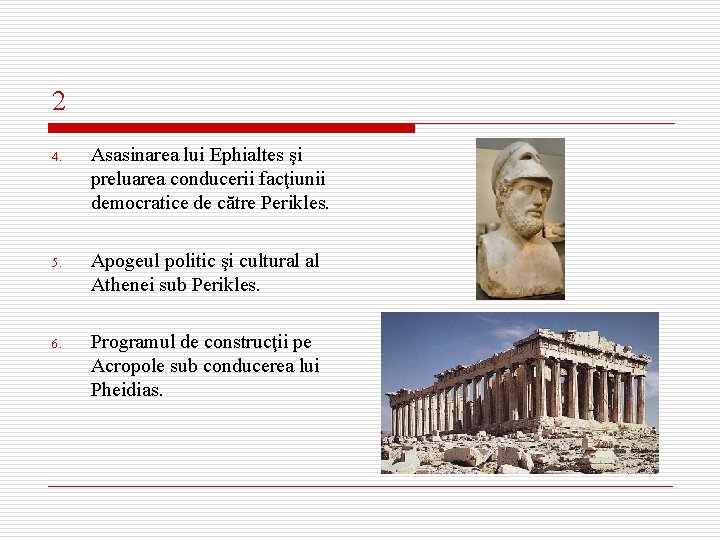 2

4. Asasinarea lui Ephialtes şi preluarea conducerii facţiunii democratice de către Perikles.

5. Apogeul politic şi cultural al Athenei sub Perikles.

6. Programul de construcţii pe Acropole sub conducerea lui Pheidias.